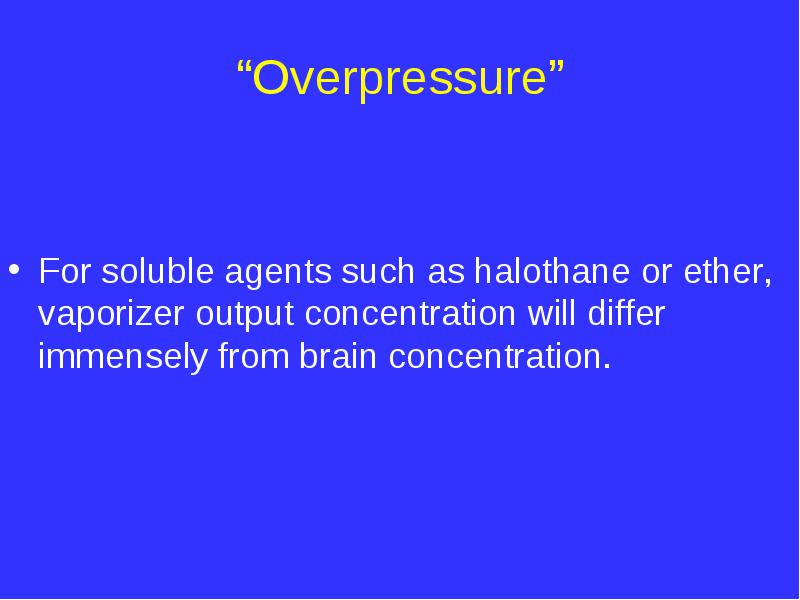 “Overpressure”

• For soluble agents such as halothane or ether, vaporizer output concentration will differ immensely from brain concentration.